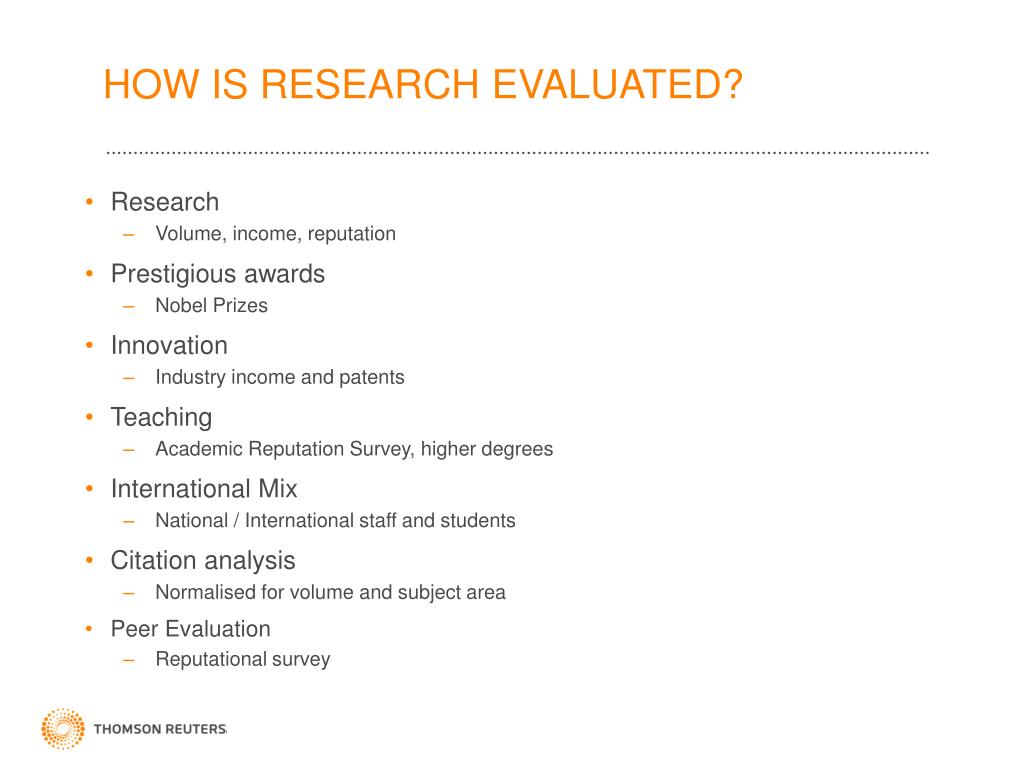 HOW IS RESEARCH EVALUATED?

• Research
– Volume, income, reputation
• Prestigious awards
– Nobel Prizes
• Innovation
– Industry income and patents
• Teaching
– Academic Reputation Survey, higher degrees
• International Mix
– National / International staff and students
• Citation analysis
– Normalised for volume and subject area
• Peer Evaluation
– Reputational survey

THOMSON REUTERS